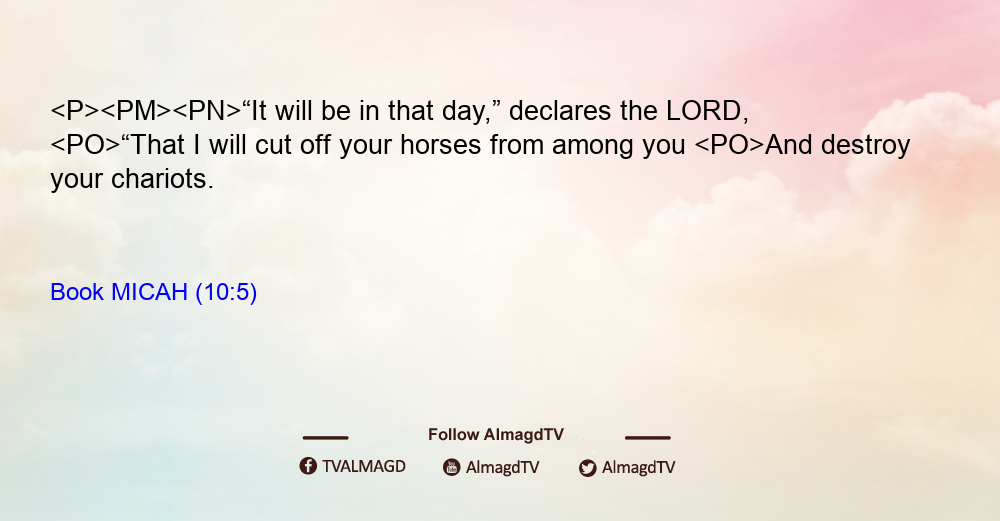 <P><PM><PN>“It will be in that day,” declares the LORD, <PO>“That I will cut off your horses from among you <PO>And destroy your chariots.

Book MICAH (10:5)

Follow AlmagdTV

TVALMAGD AlmagdTV AlmagdTV